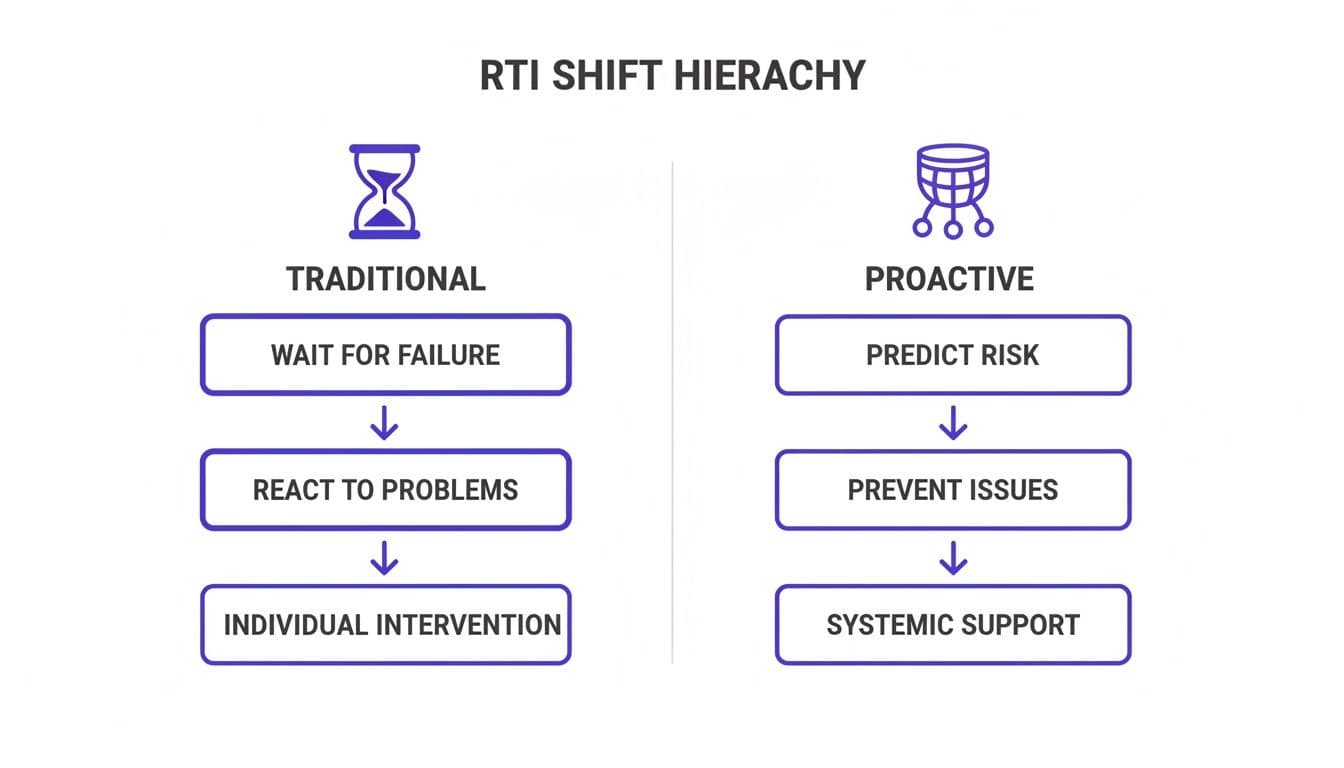 RTI SHIFT HIERACHY

TRADITIONAL

WAIT FOR FAILURE

REACT TO PROBLEMS

INDIVIDUAL INTERVENTION

PROACTIVE

PREDICT RISK

PREVENT ISSUES

SYSTEMIC SUPPORT